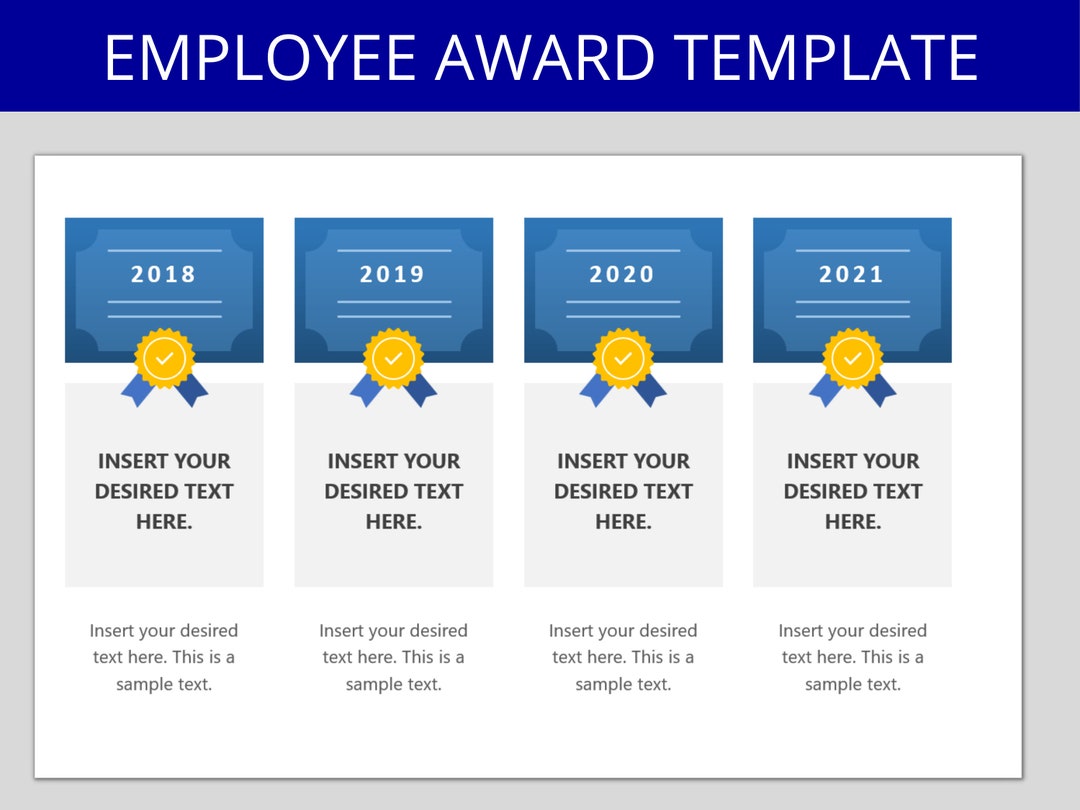 EMPLOYEE AWARD TEMPLATE

2018

INSERT YOUR DESIRED TEXT HERE.

Insert your desired text here. This is a sample text.

2019

INSERT YOUR DESIRED TEXT HERE.

Insert your desired text here. This is a sample text.

2020

INSERT YOUR DESIRED TEXT HERE.

Insert your desired text here. This is a sample text.

2021

INSERT YOUR DESIRED TEXT HERE.

Insert your desired text here. This is a sample text.